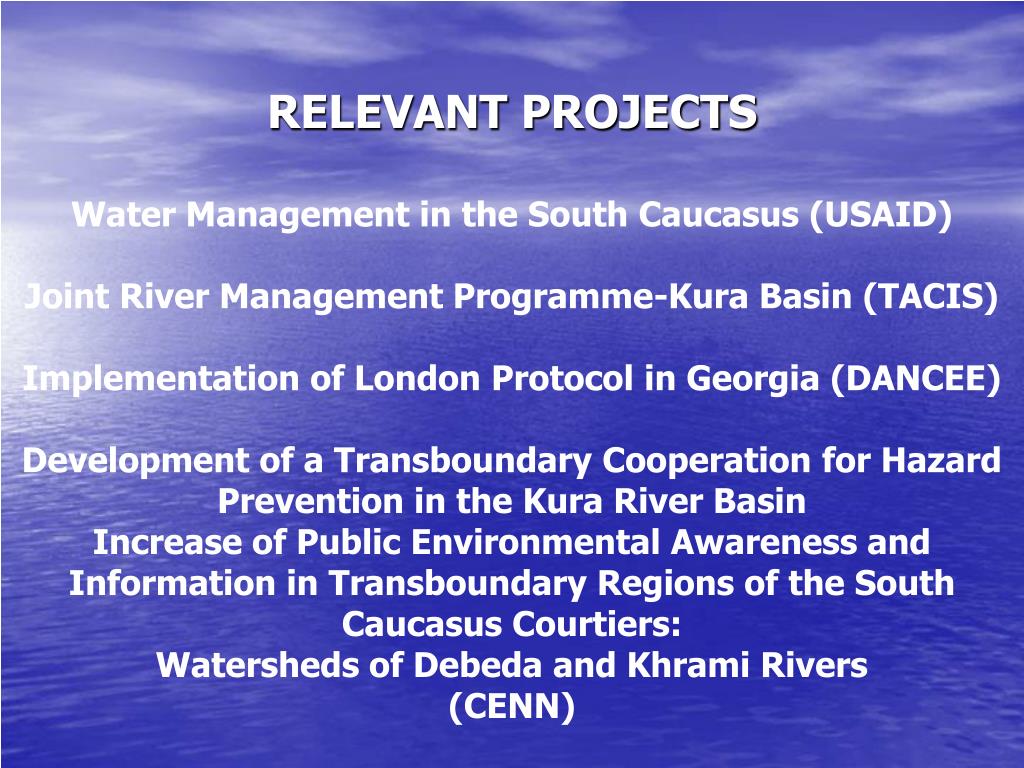 RELEVANT PROJECTS

Water Management in the South Caucasus (USAID)

Joint River Management Programme-Kura Basin (TACIS)

Implementation of London Protocol in Georgia (DANCEE)

Development of a Transboundary Cooperation for Hazard Prevention in the Kura River Basin
Increase of Public Environmental Awareness and Information in Transboundary Regions of the South Caucasus Courtiers:
Watersheds of Debeda and Khrami Rivers
(CENN)